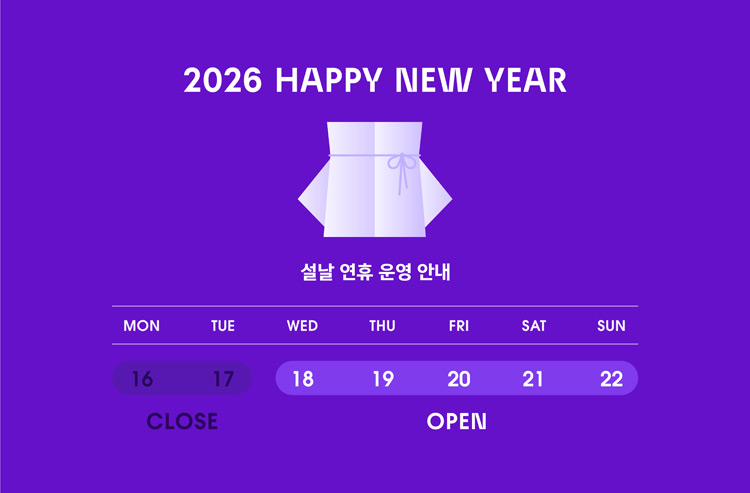 2026 HAPPY NEW YEAR

설날 연휴 운영 안내

| MON | TUE | WED | THU | FRI | SAT | SUN |
|---|---|---|---|---|---|---|
| 16 | 17 | 18 | 19 | 20 | 21 | 22 |

CLOSE

OPEN